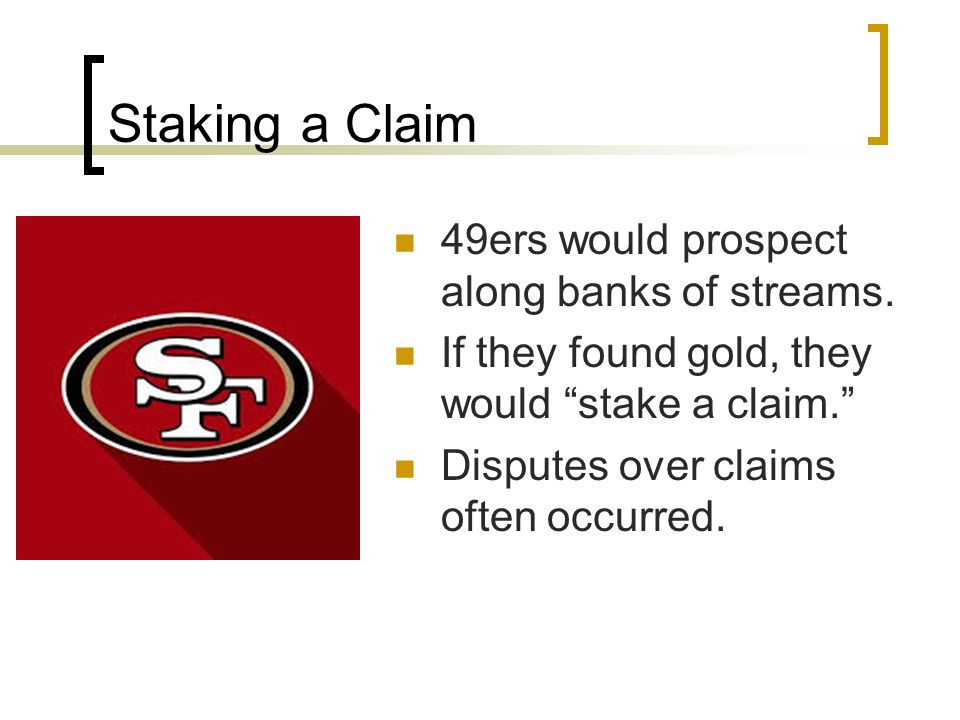 Staking a Claim

SF

- 49ers would prospect along banks of streams.
- If they found gold, they would “stake a claim.”
- Disputes over claims often occurred.